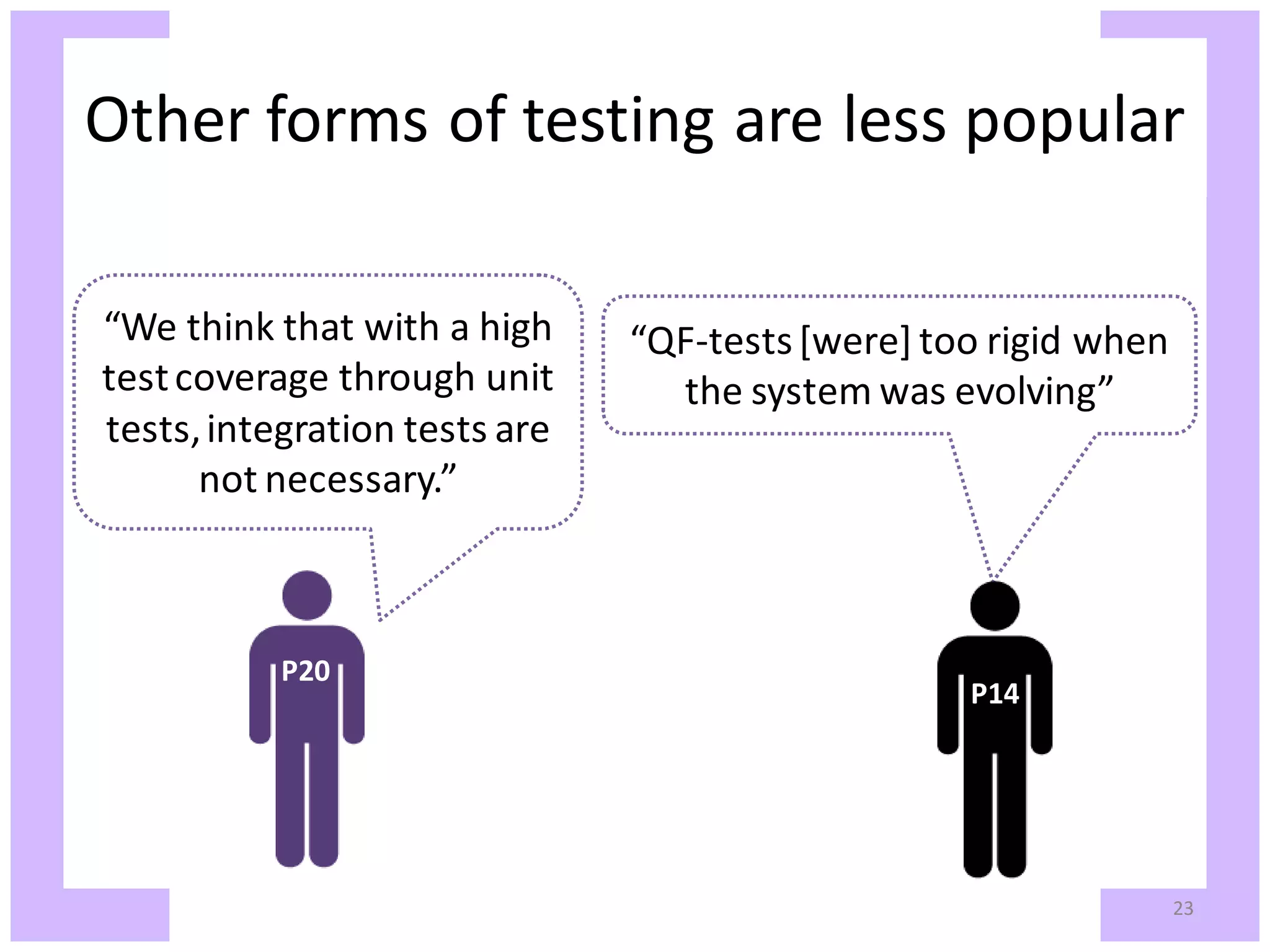 Other forms of testing are less popular

“We think that with a high test coverage through unit tests, integration tests are not necessary.”

“QF-tests [were] too rigid when the system was evolving”

P20

P14

23